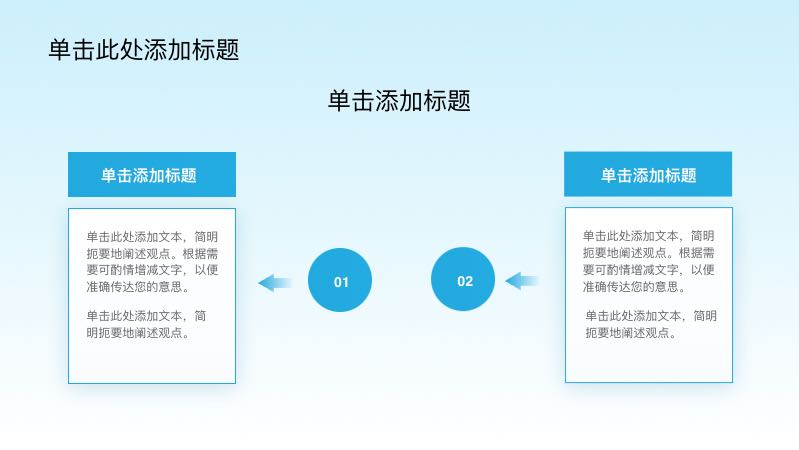 单击此处添加标题

单击添加标题

单击添加标题

单击此处添加文本，简明扼要地阐述观点。根据需要可酌情增减文字，以便准确传达您的意思。

单击此处添加文本，简明扼要地阐述观点。

01

02

单击添加标题

单击此处添加文本，简明扼要地阐述观点。根据需要可酌情增减文字，以便准确传达您的意思。

单击此处添加文本，简明扼要地阐述观点。